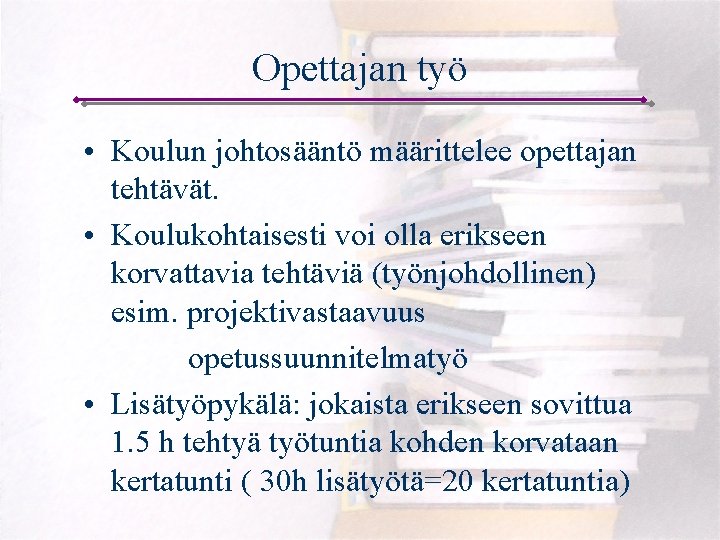 Opettajan työ

• Koulun johtosääntö määrittelee opettajan tehtävät.

• Koulukohtaisesti voi olla erikseen korvattavia tehtäviä (työnjohdollinen) esim. projektivastaavuus

opetussuunnitelmatyö

• Lisätyöpykälä: jokaista erikseen sovittua 1.5 h tehtyä työtuntia kohden korvataan kertatunti ( 30h lisätyötä=20 kertatuntia)